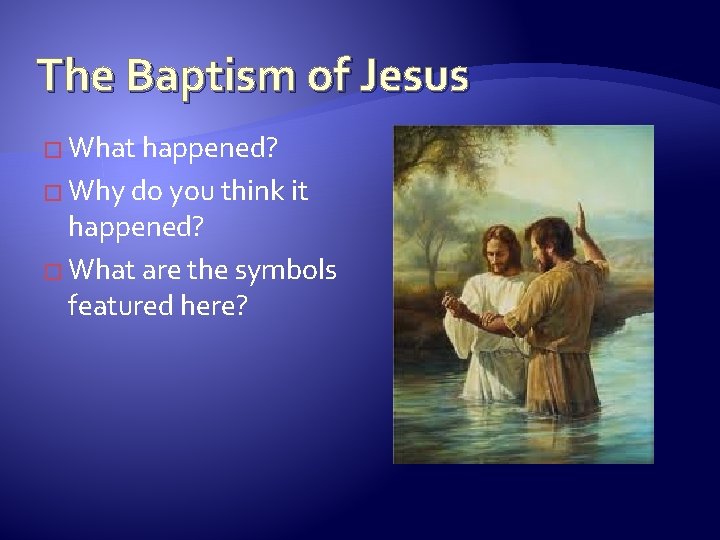 The Baptism of Jesus

What happened?

Why do you think it happened?

What are the symbols featured here?